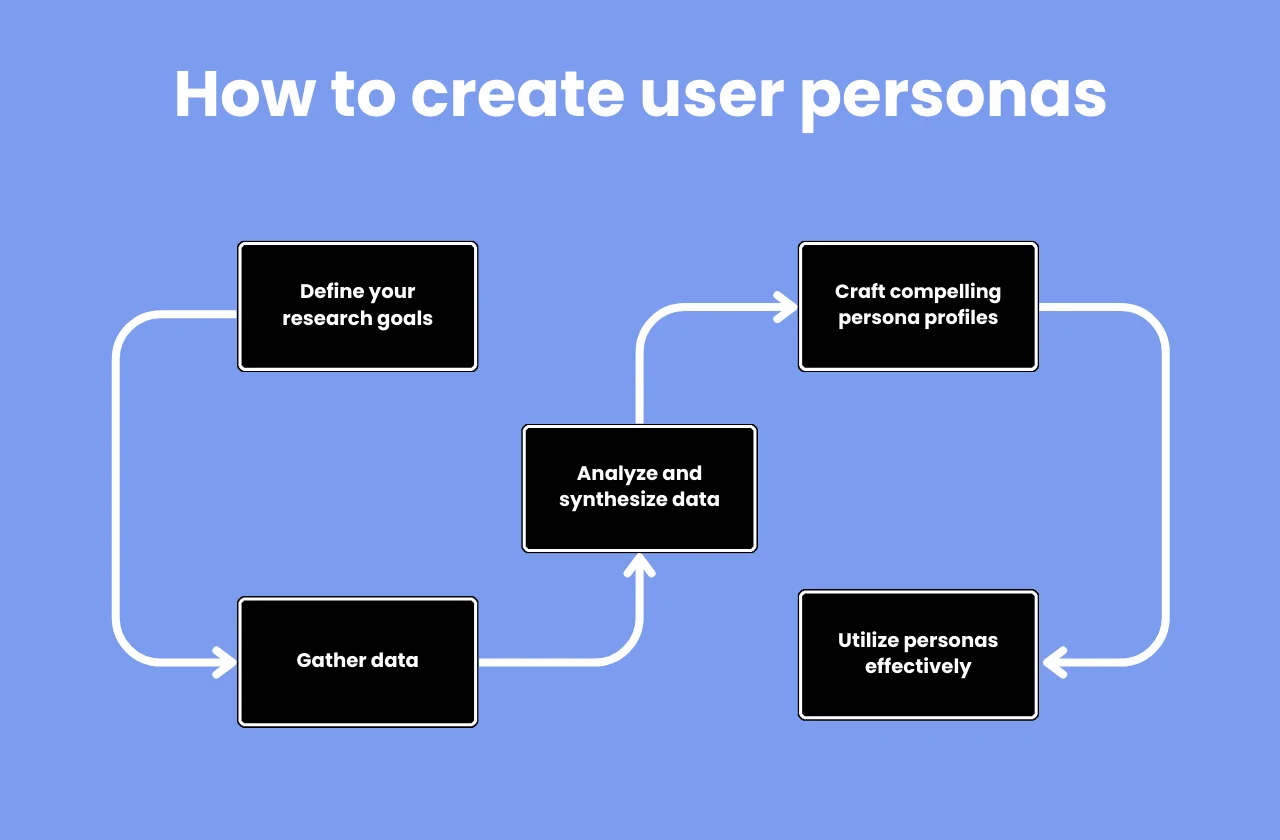 How to create user personas

Define your research goals

Gather data

Analyze and synthesize data

Craft compelling persona profiles

Utilize personas effectively